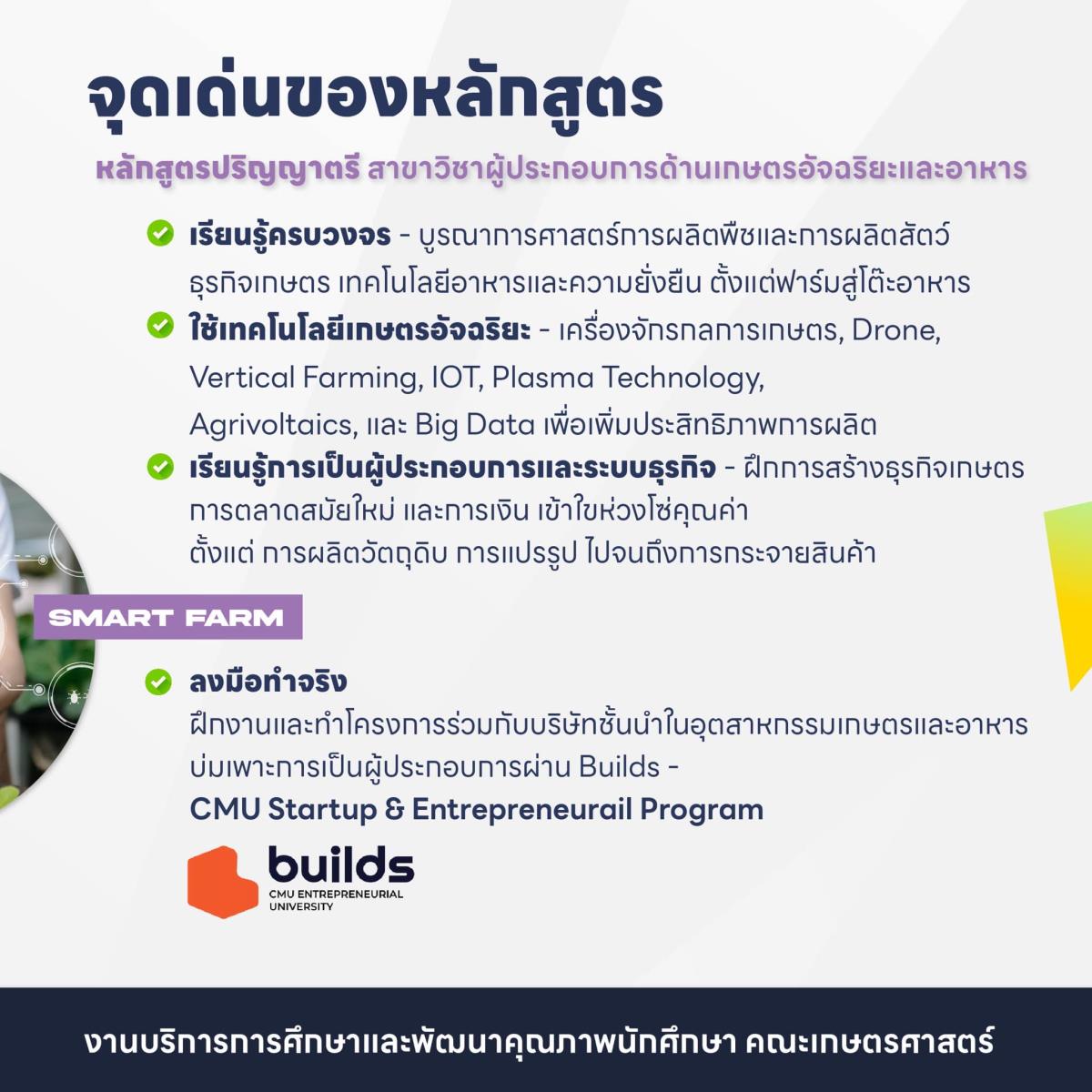 จุดเด่นของหลักสูตร

หลักสูตรปริญญาตรี สาขาวิชาผู้ประกอบการด้านเกษตรอัจฉริยะและอาหาร

เรียนรู้ครบวงจร - บูรณาการศาสตร์การผลิตพืชและการผลิตสัตว์ ธุรกิจเกษตร เทคโนโลยีอาหารและความยั่งยืน ตั้งแต่ฟาร์มสู่โต๊ะอาหาร

ใช้เทคโนโลยีเกษตรอัจฉริยะ - เครื่องจักรกลการเกษตร, Drone, Vertical Farming, IOT, Plasma Technology, Agrivoltaics, และ Big Data เพื่อเพิ่มประสิทธิภาพการผลิต

เรียนรู้การเป็นผู้ประกอบการและระบบธุรกิจ - ฝึกการสร้างธุรกิจเกษตร การตลาดสมัยใหม่ และการเงิน เข้าใจห่วงโซ่คุณค่า ตั้งแต่ การผลิตวัตถุดิบ การแปรรูป ไปจนถึงการกระจายสินค้า

SMART FARM

ลงมือทำจริง
ฝึกงานและทำโครงการร่วมกับบริษัทชั้นนำในอุตสาหกรรมเกษตรและอาหาร บ่มเพาะการเป็นผู้ประกอบการผ่าน Builds - CMU Startup & Entrepreneurail Program

builds
CMU ENTREPRENEURIAL UNIVERSITY

งานบริการการศึกษาและพัฒนาคุณภาพนักศึกษา คณะเกษตรศาสตร์